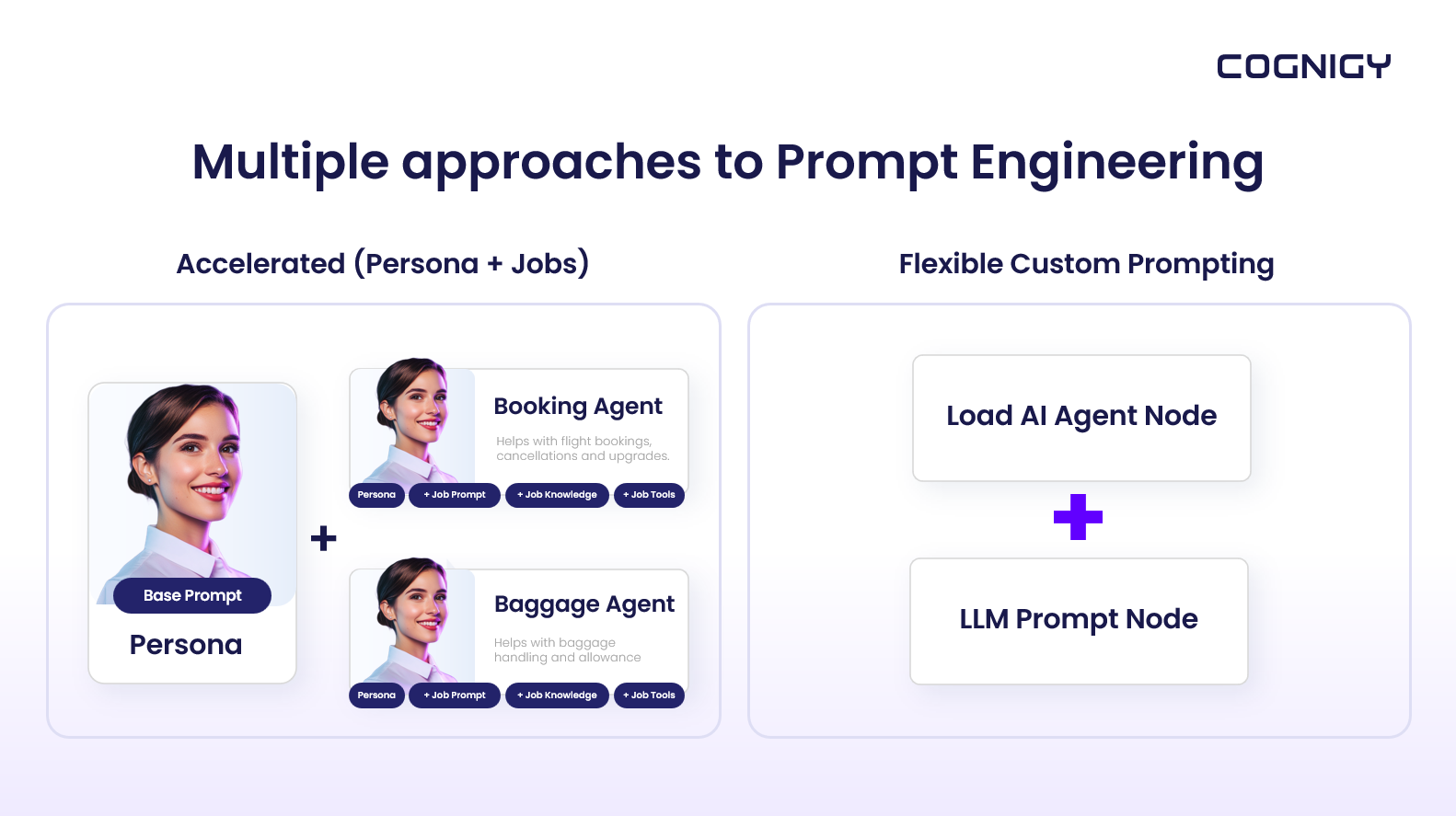 COGNIGY

Multiple approaches to Prompt Engineering

Accelerated (Persona + Jobs)

Base Prompt

Persona

+

Booking Agent

Helps with flight bookings, cancellations and upgrades.

Persona + Job Prompt + Job Knowledge + Job Tools

Baggage Agent

Helps with baggage handling and allowance

Persona + Job Prompt + Job Knowledge + Job Tools

Flexible Custom Prompting

Load AI Agent Node

+

LLM Prompt Node